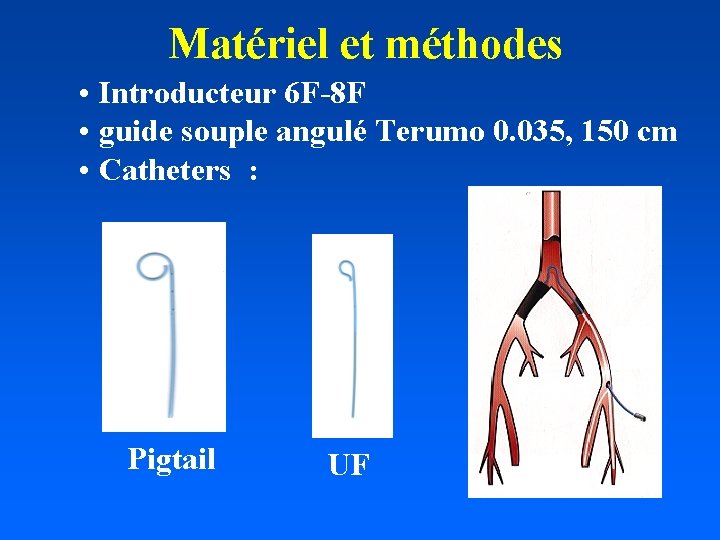 Matériel et méthodes

• Introducteur 6F-8F
• guide souple angulé Terumo 0.035, 150 cm
• Catheters :

Pigtail

UF